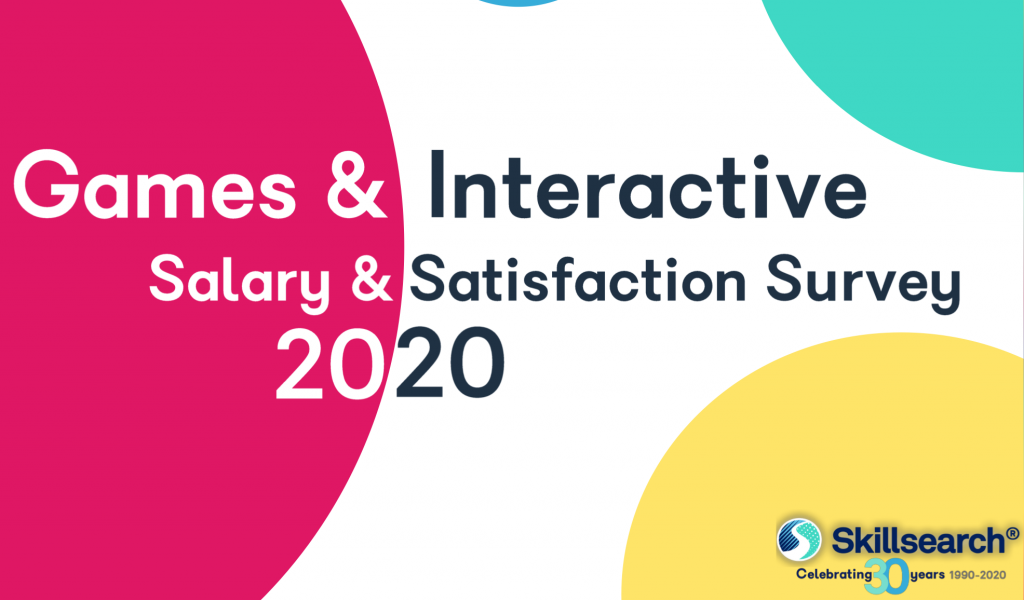 Games & Interactive
Salary & Satisfaction Survey
2020

Skillsearch®
Celebrating 30 years 1990-2020